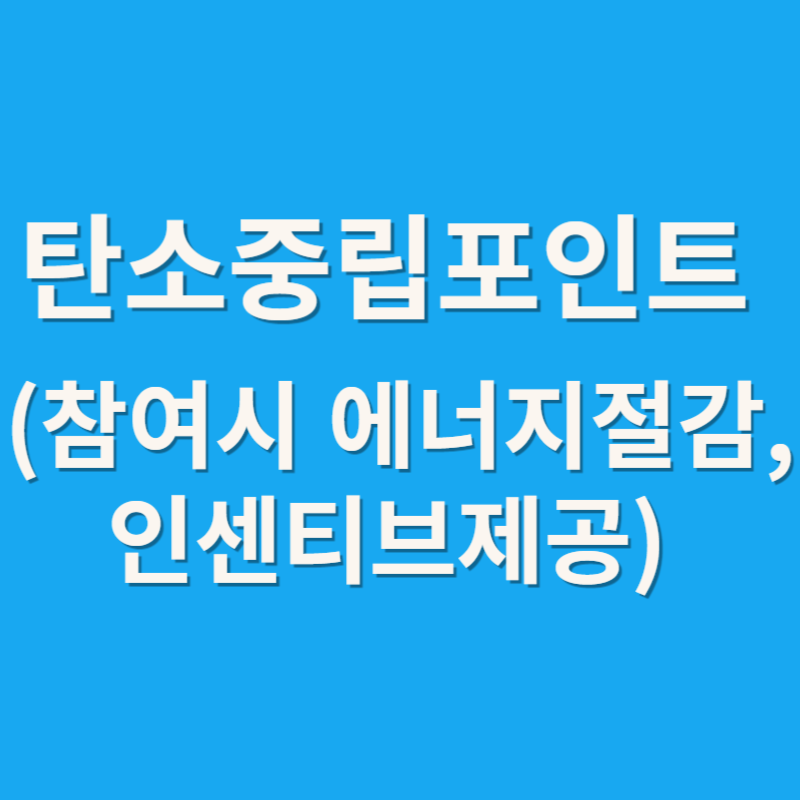 탄소중립포인트

(참여시 에너지절감, 인센티브제공)